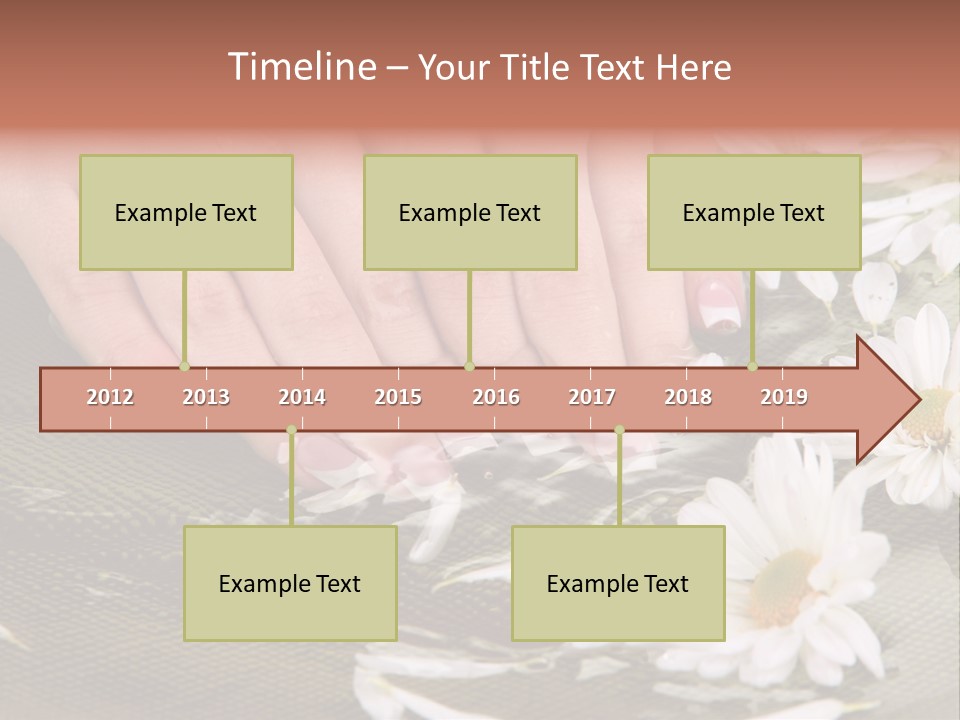 Timeline – Your Title Text Here

Example Text

Example Text

Example Text

2012 2013 2014 2015 2016 2017 2018 2019

Example Text

Example Text